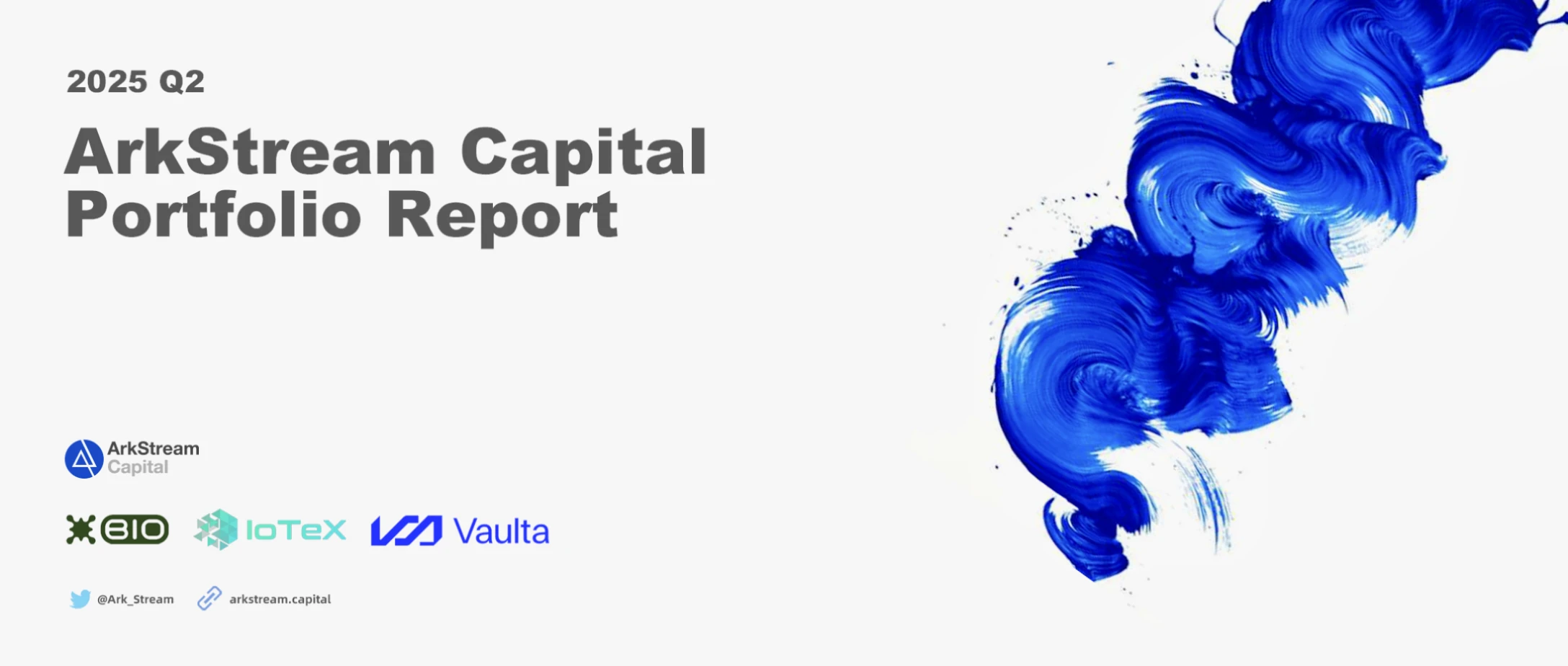 2025 Q2

ArkStream Capital Portfolio Report

ArkStream Capital

BIO IoTeX Vaulta

@Ark_Stream arkstream.capital